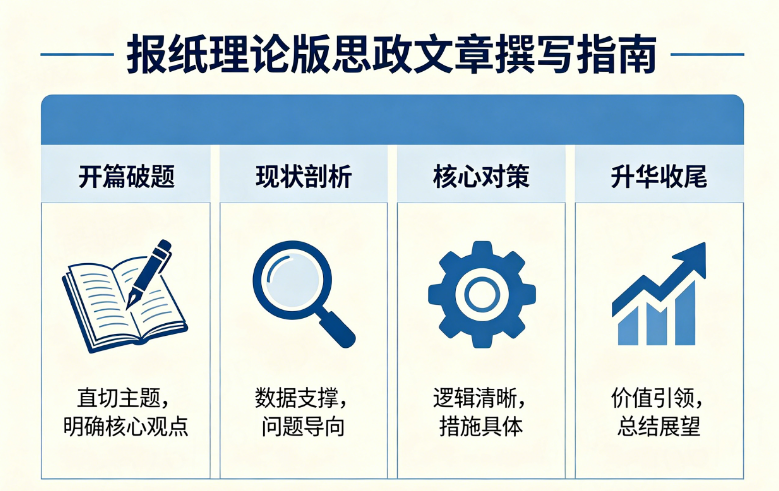 报纸理论版思政文章撰写指南

开篇破题

直切主题，明确核心观点

现状剖析

数据支撑，问题导向

核心对策

逻辑清晰，措施具体

升华收尾

价值引领，总结展望